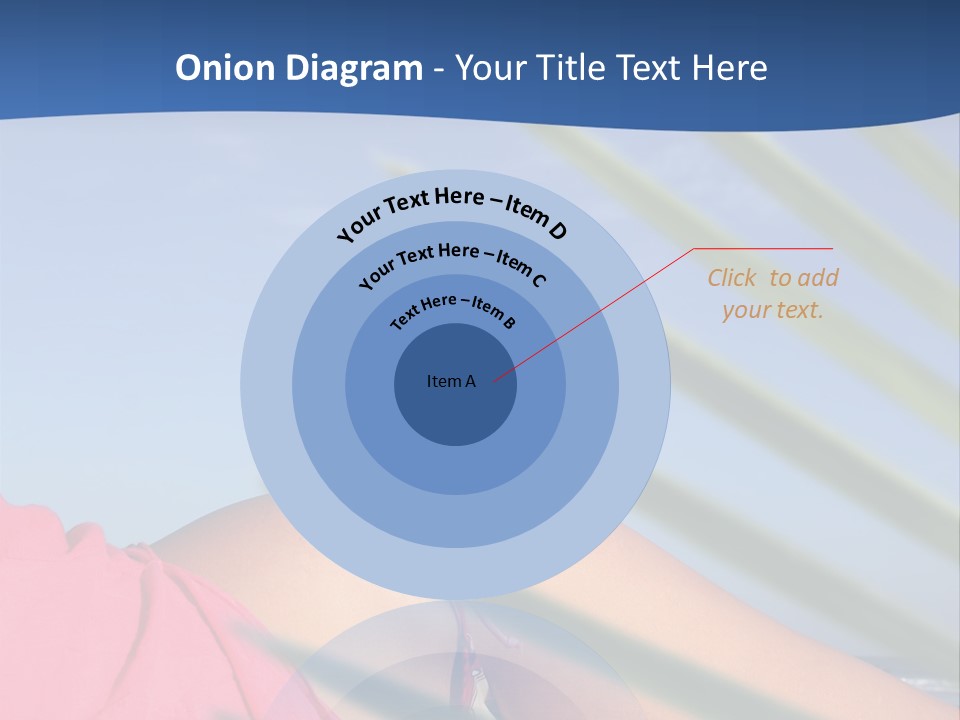 Onion Diagram - Your Title Text Here

Your Text Here – Item D

Your Text Here – Item C

Text Here – Item B

Item A

Click to add your text.